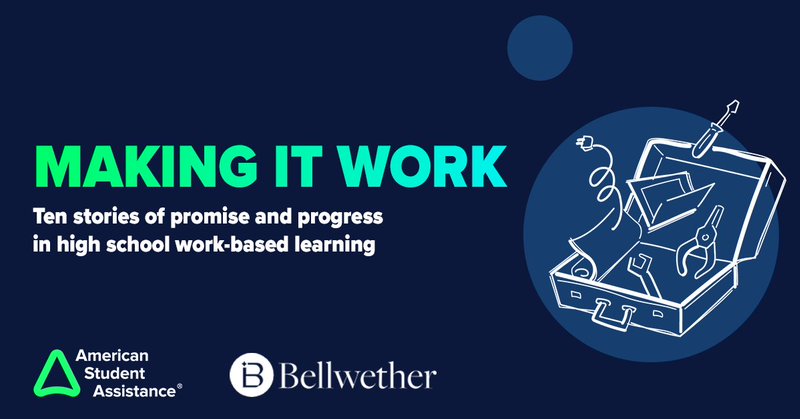 MAKING IT WORK

Ten stories of promise and progress in high school work-based learning

American Student Assistance®

Bellwether